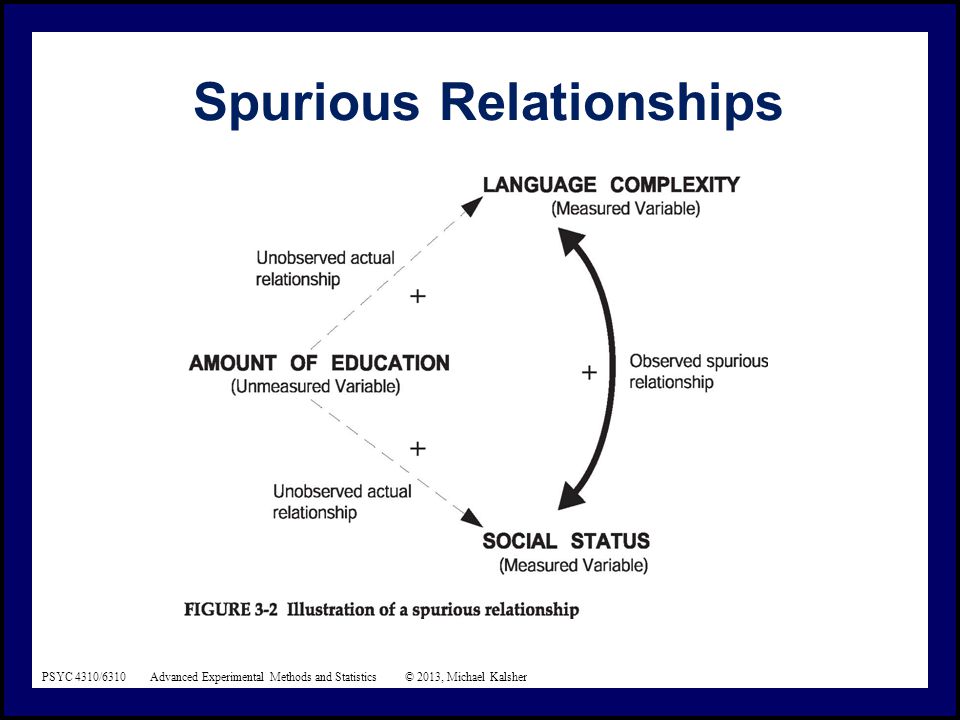 Spurious Relationships

LANGUAGE COMPLEXITY
(Measured Variable)

Unobserved actual relationship

+

AMOUNT OF EDUCATION
(Unmeasured Variable)

+

Observed spurious relationship

+

Unobserved actual relationship

SOCIAL STATUS
(Measured Variable)

FIGURE 3-2 Illustration of a spurious relationship

PSYC 4310/6310 Advanced Experimental Methods and Statistics © 2013, Michael Kalsher